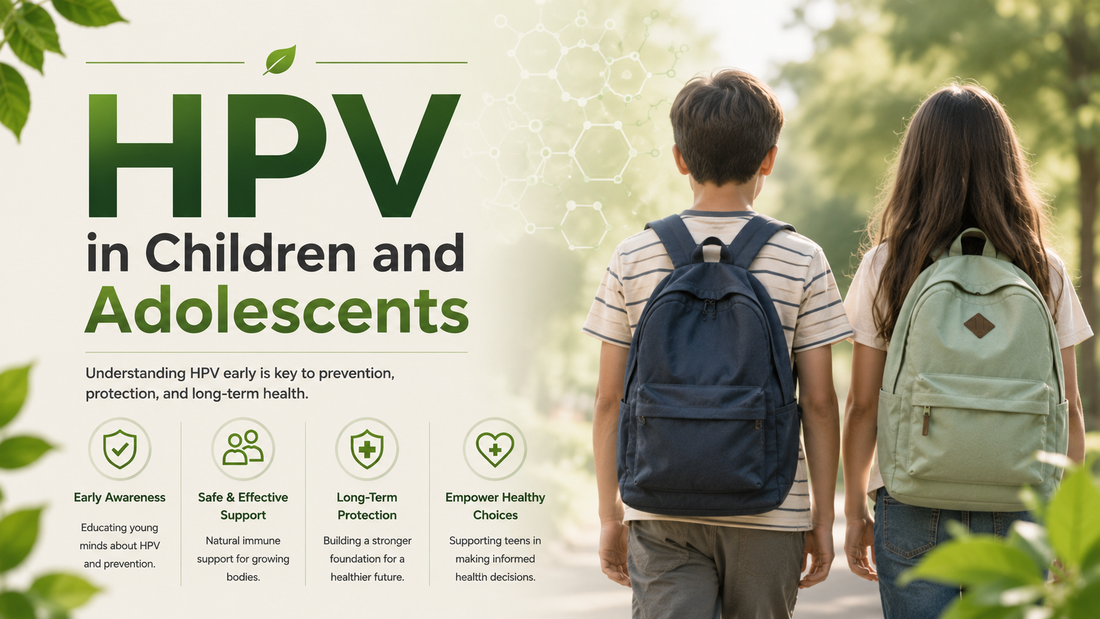 HPV

in Children and Adolescents

Understanding HPV early is key to prevention, protection, and long-term health.

Early Awareness

Educating young minds about HPV and prevention.

Safe & Effective Support

Natural immune support for growing bodies.

Long-Term Protection

Building a stronger foundation for a healthier future.

Empower Healthy Choices

Supporting teens in making informed health decisions.